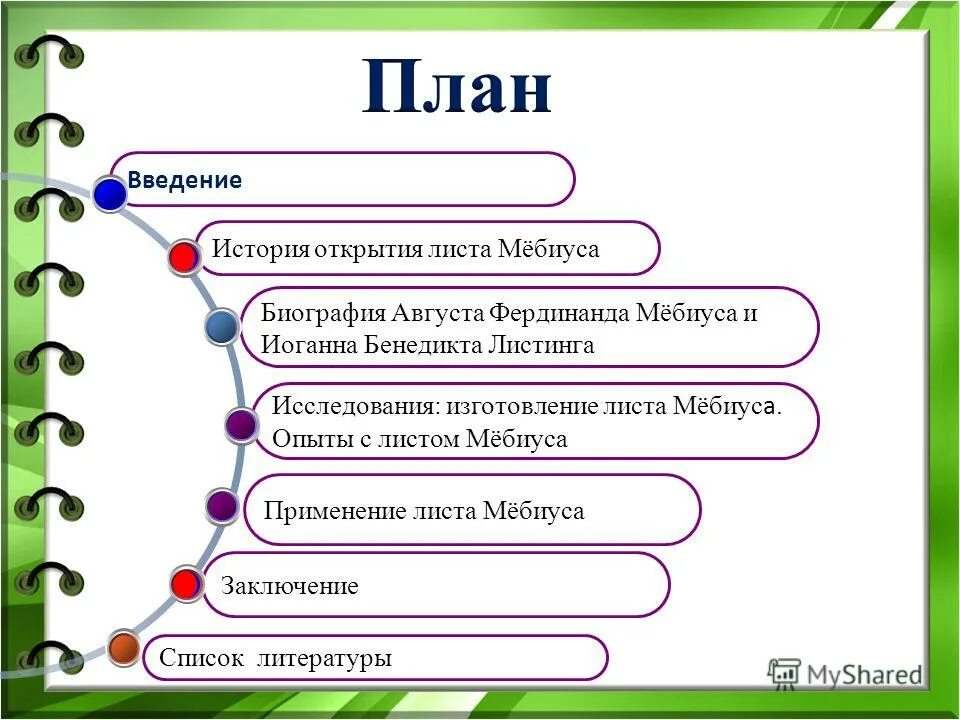 План

Введение

История открытия листа Мёбиуса

Биография Августа Фердинанда Мёбиуса и Иоганна Бенедикта Листинга

Исследования: изготовление листа Мёбиуса. Опыты с листом Мёбиуса

Применение листа Мёбиуса

Заключение

Список литературы

MyShared